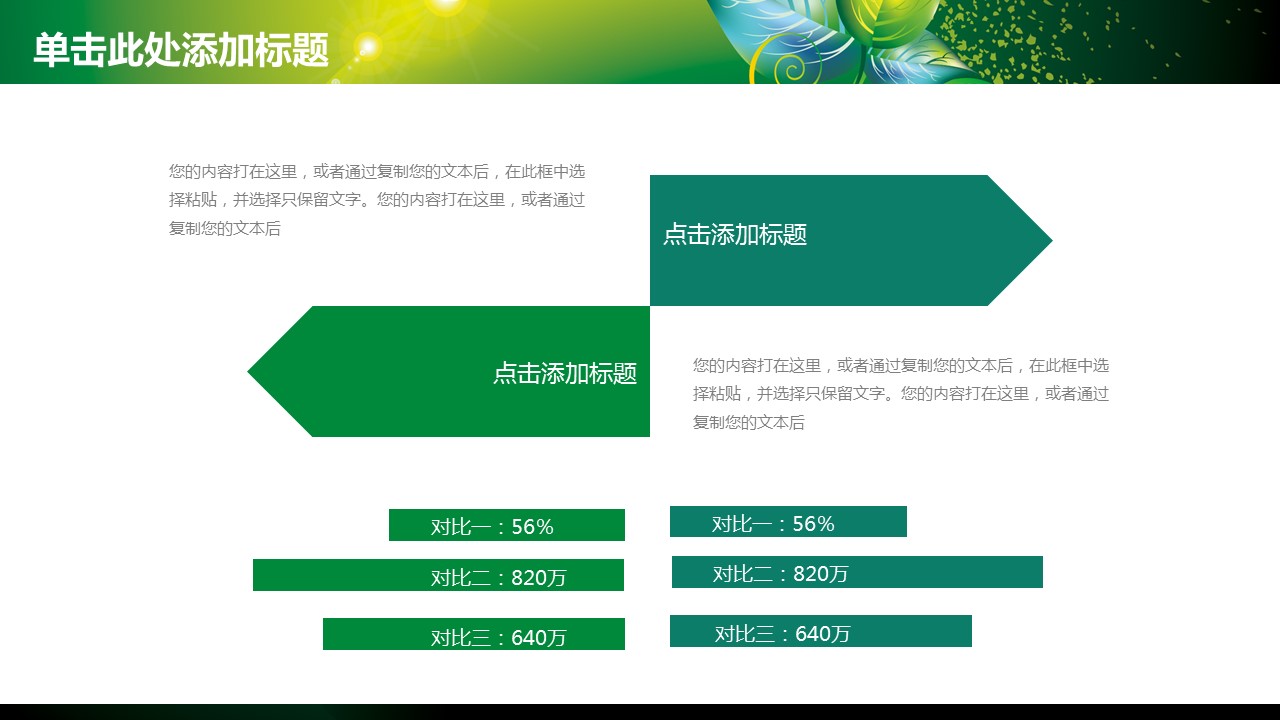 单击此处添加标题

您的内容打在这里，或者通过复制您的文本后，在此框中选择粘贴，并选择只保留文字。您的内容打在这里，或者通过复制您的文本后

点击添加标题

点击添加标题

您的内容打在这里，或者通过复制您的文本后，在此框中选择粘贴，并选择只保留文字。您的内容打在这里，或者通过复制您的文本后

对比一：56%

对比二：820万

对比三：640万

对比一：56%

对比二：820万

对比三：640万